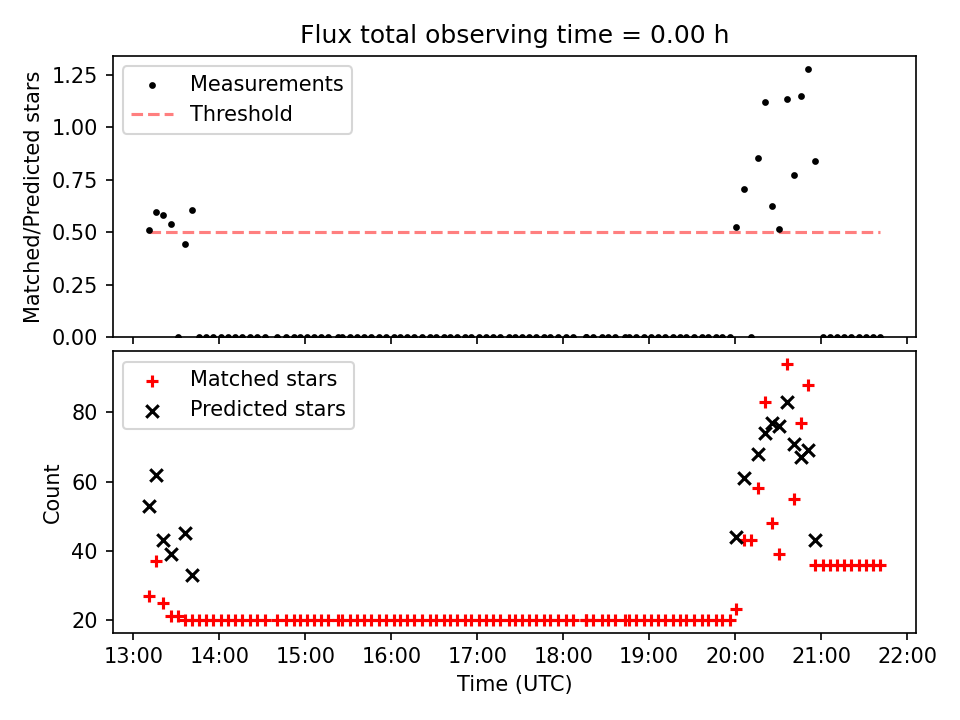 Flux total observing time = 0.00 h

Measurements
Threshold

Matched/Predicted stars

1.25
1.00
0.75
0.50
0.25
0.00

Matched stars
Predicted stars

Count

80
60
40
20

13:00 14:00 15:00 16:00 17:00 18:00 19:00 20:00 21:00 22:00

Time (UTC)